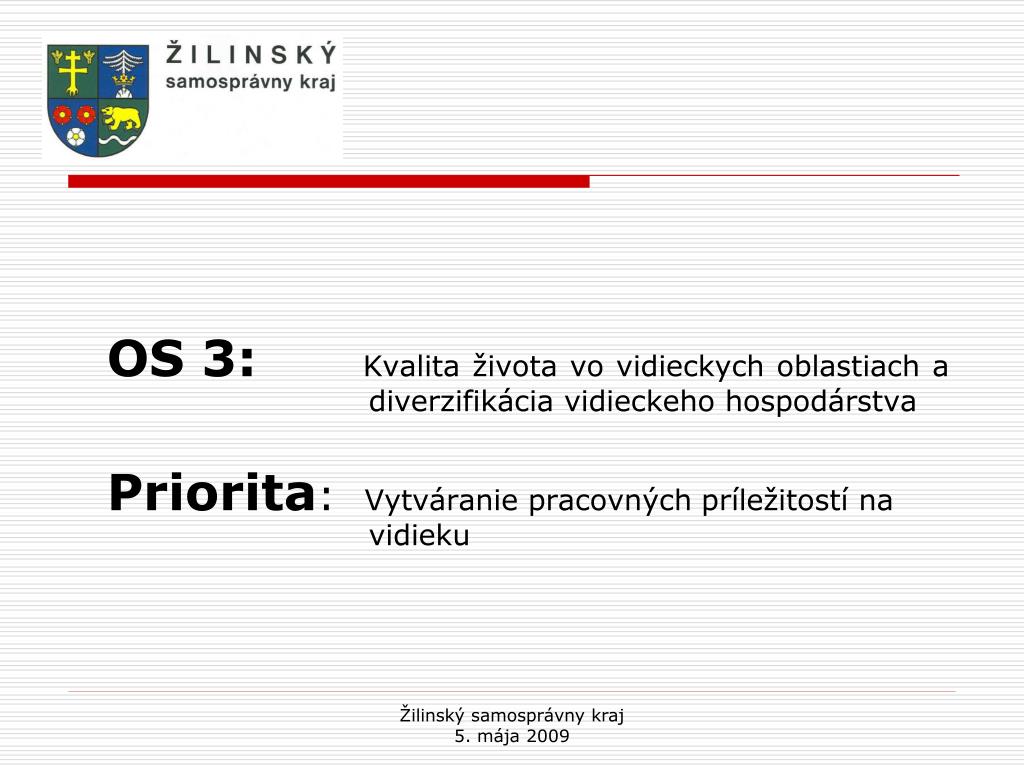 ŽILINSKÝ
samosprávny kraj

OS 3: Kvalita života vo vidieckych oblastiach a diverzifikácia vidieckeho hospodárstva

Priorita: Vytváranie pracovných príležitostí na vidieku

Žilinský samosprávny kraj
5. mája 2009